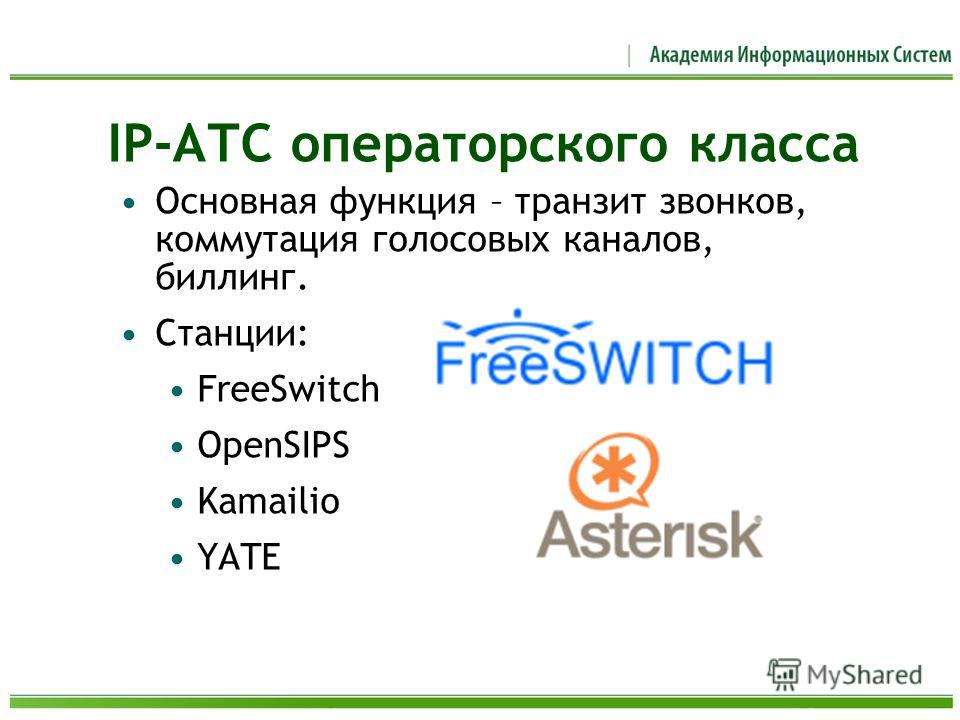 Академия Информационных Систем

IP-АТС операторского класса

• Основная функция – транзит звонков, коммутация голосовых каналов, биллинг.

• Станции:

• FreeSwitch

• OpenSIPS

• Kamailio

• YATE

FreeSWITCH

Asterisk

MyShared